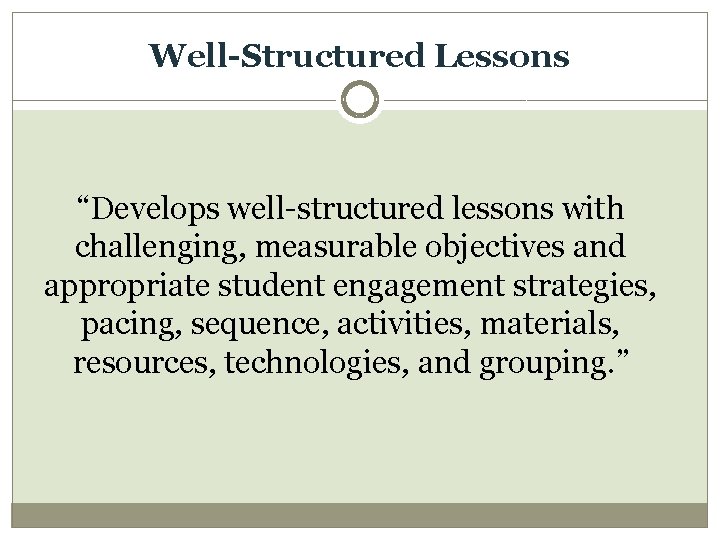 Well-Structured Lessons

“Develops well-structured lessons with challenging, measurable objectives and appropriate student engagement strategies, pacing, sequence, activities, materials, resources, technologies, and grouping.”